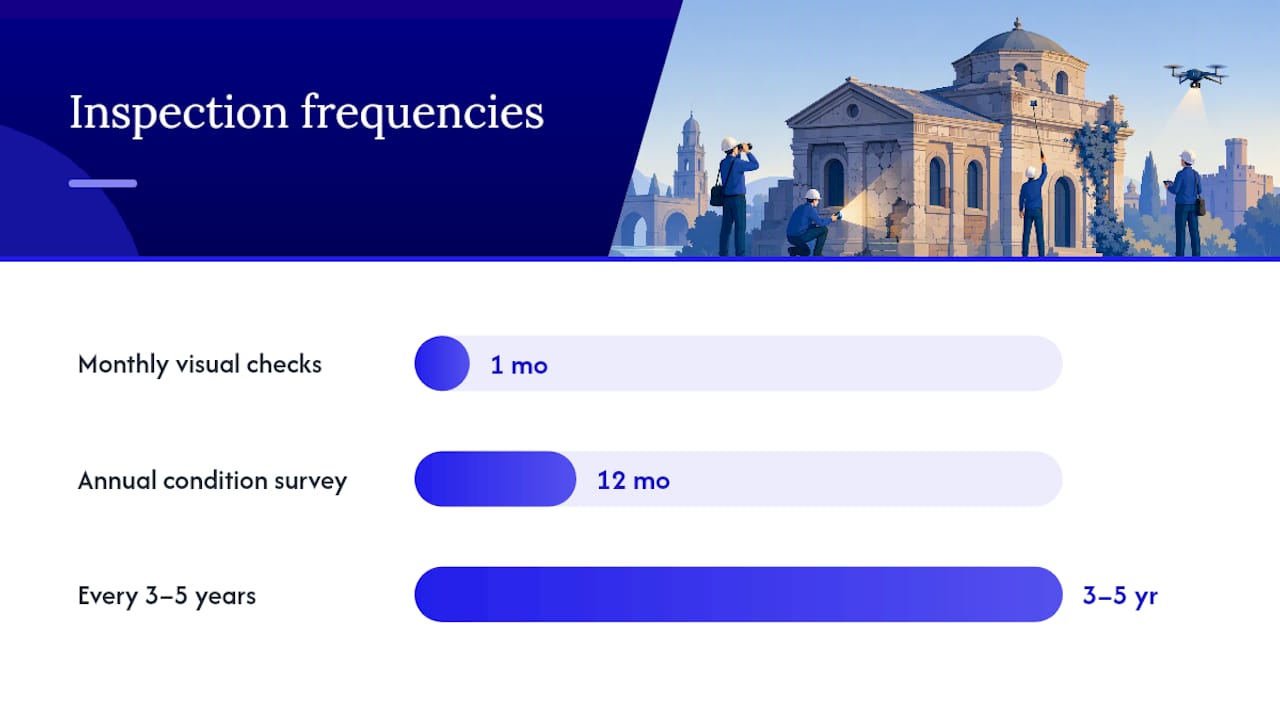 Inspection frequencies

Monthly visual checks
1 mo

Annual condition survey
12 mo

Every 3–5 years
3–5 yr